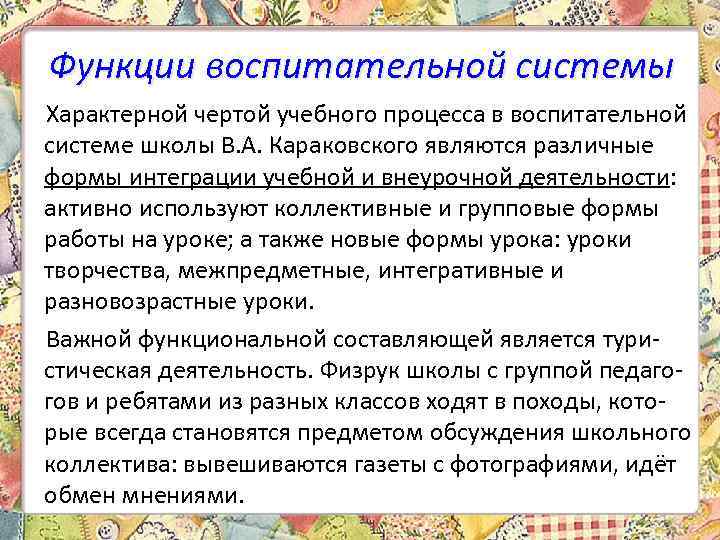 Функции воспитательной системы

Характерной чертой учебного процесса в воспитательной системе школы В.А. Караковского являются различные формы интеграции учебной и внеурочной деятельности: активно используют коллективные и групповые формы работы на уроке; а также новые формы урока: уроки творчества, межпредметные, интегративные и разновозрастные уроки.

Важной функциональной составляющей является туристическая деятельность. Физрук школы с группой педагогов и ребятами из разных классов ходят в походы, которые всегда становятся предметом обсуждения школьного коллектива: вывешиваются газеты с фотографиями, идёт обмен мнениями.